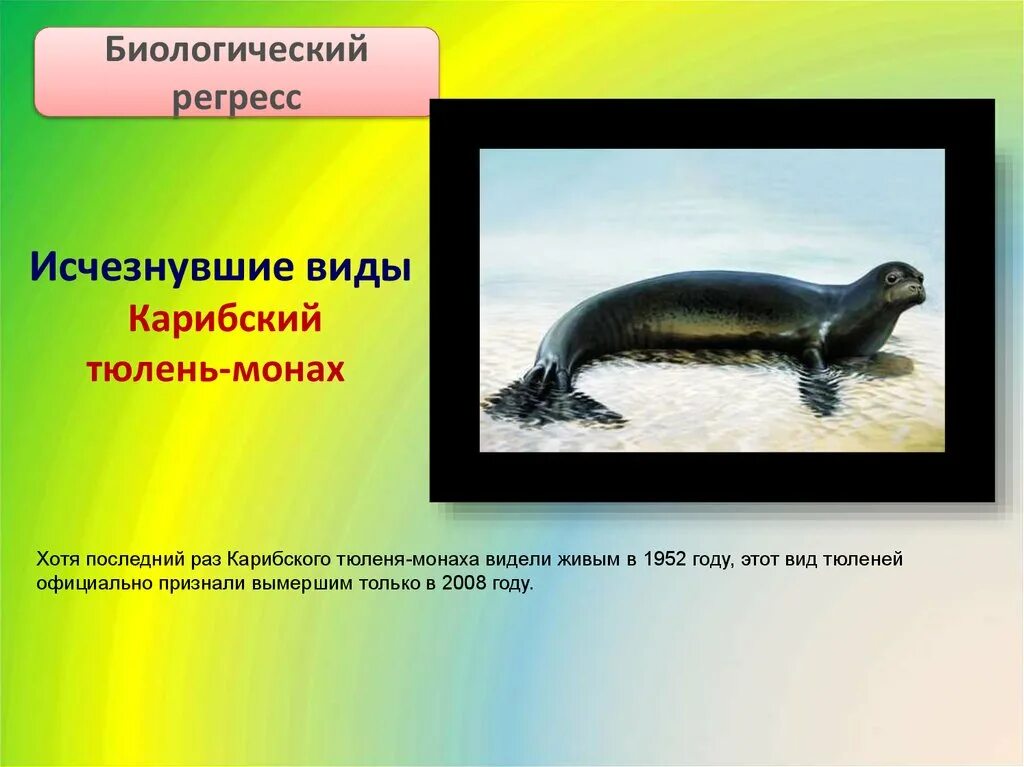 Биологический регресс

Исчезнувшие виды
Карибский тюлень-монах

Хотя последний раз Карибского тюленя-монаха видели живым в 1952 году, этот вид тюленей официально признали вымершим только в 2008 году.